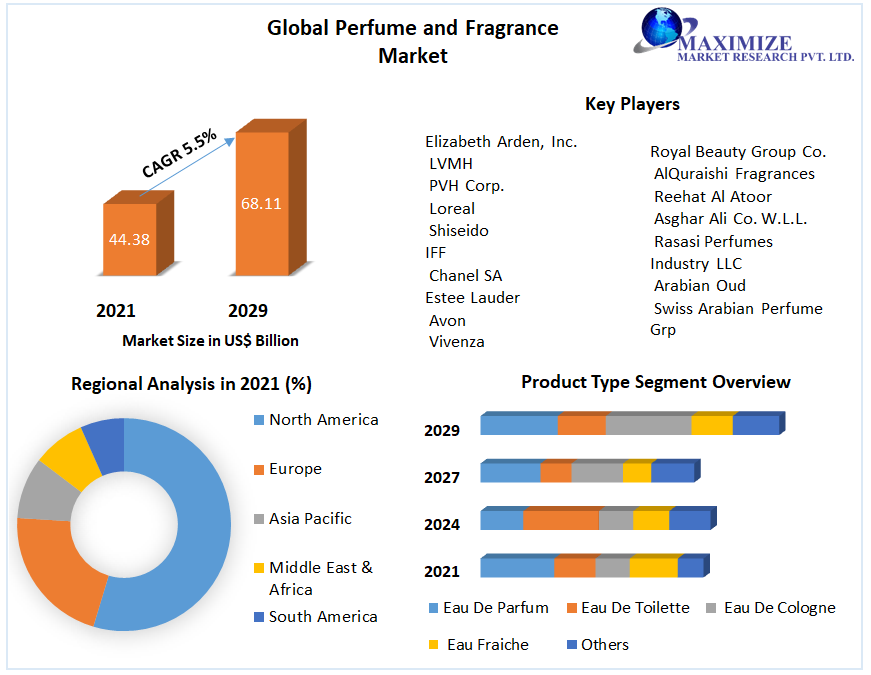 Global Perfume and Fragrance Market

MAXIMIZE
MARKET RESEARCH PVT. LTD.

CAGR 5.5%

44.38

68.11

2021

2029

Market Size in US$ Billion

Key Players

Elizabeth Arden, Inc.
LVMH
PVH Corp.
Loreal
Shiseido
IFF
Chanel SA
Estee Lauder
Avon
Vivenza

Royal Beauty Group Co.
AlQuraishi Fragrances
Reehat Al Atoor
Asghar Ali Co. W.L.L.
Rasasi Perfumes Industry LLC
Arabian Oud
Swiss Arabian Perfume Grp

Regional Analysis in 2021 (%)

North America
Europe
Asia Pacific
Middle East & Africa
South America

Product Type Segment Overview

2029
2027
2024
2021

Eau De Parfum
Eau De Toilette
Eau De Cologne
Eau Fraiche
Others